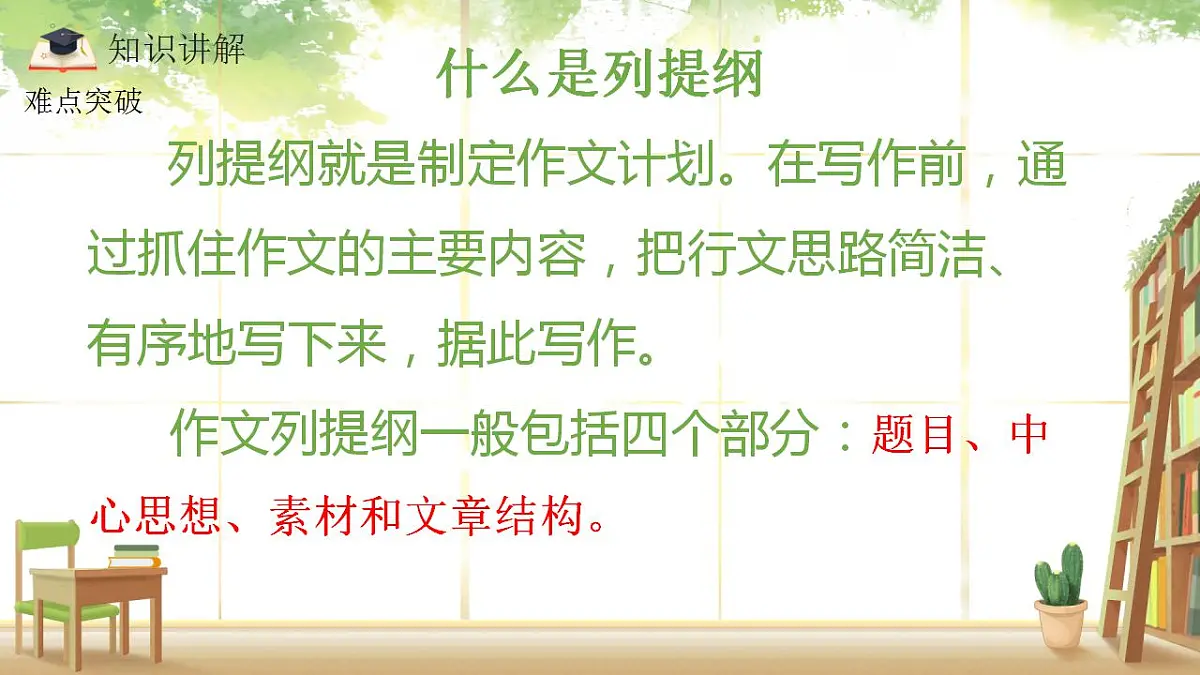 知识讲解
难点突破

什么是列提纲

列提纲就是制定作文计划。在写作前，通过抓住作文的主要内容，把行文思路简洁、有序地写下来，据此写作。

作文列提纲一般包括四个部分：题目、中心思想、素材和文章结构。